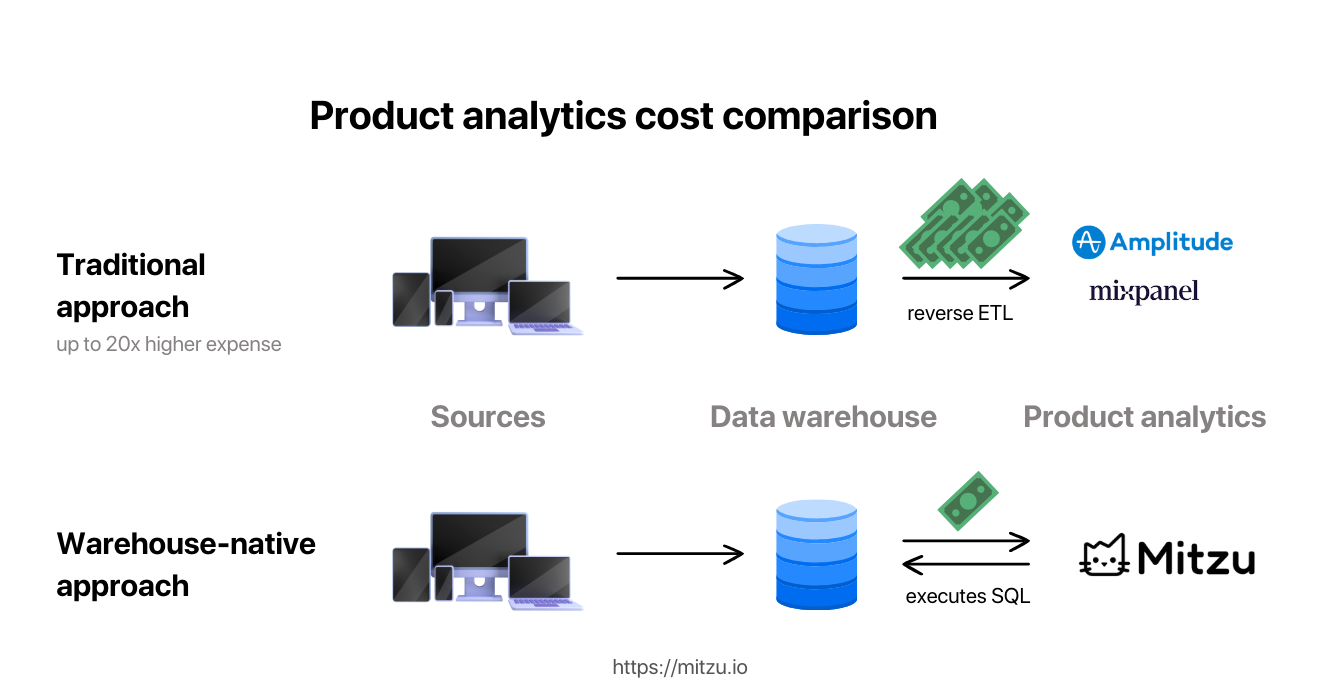 Product analytics cost comparison

Traditional approach
up to 20x higher expense

reverse ETL

Amplitude

mixpanel

Sources

Data warehouse

Product analytics

Warehouse-native approach

executes SQL

Mitzu

https://mitzu.io